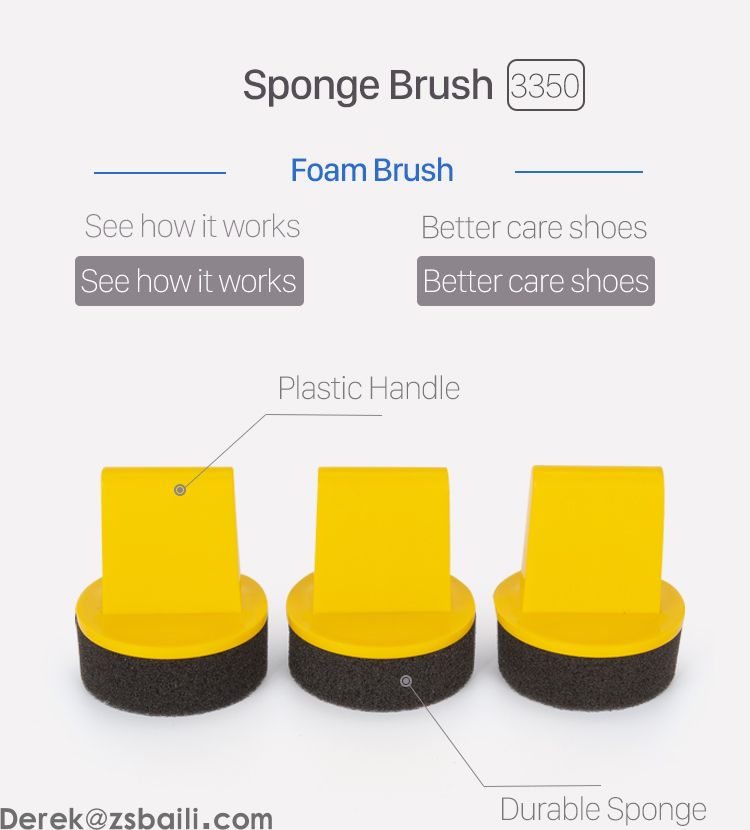 Sponge Brush 3350

Foam Brush

See how it works

See how it works

Better care shoes

Better care shoes

Plastic Handle

Durable Sponge

Derek@zsbaili.com